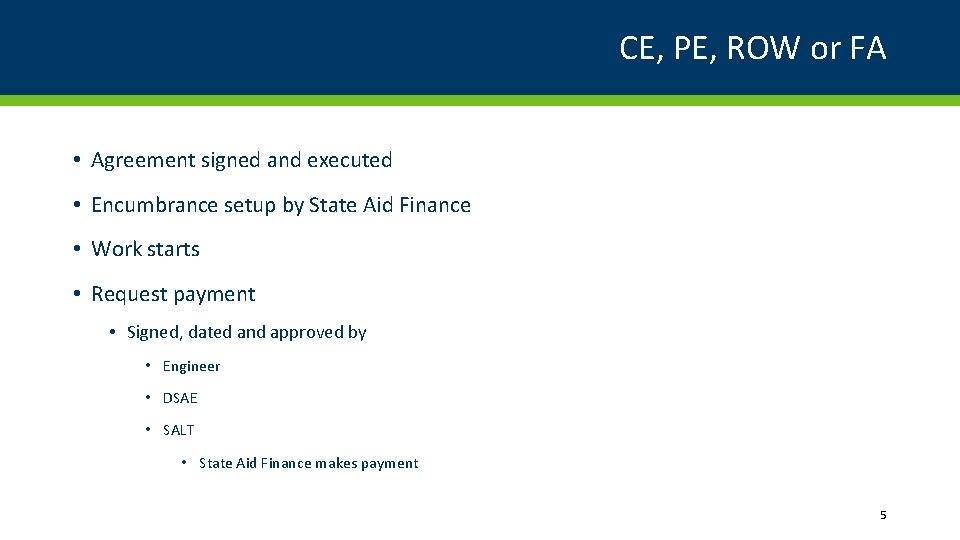 CE, PE, ROW or FA

• Agreement signed and executed
• Encumbrance setup by State Aid Finance
• Work starts
• Request payment
  • Signed, dated and approved by
    • Engineer
    • DSAE
    • SALT
      • State Aid Finance makes payment

5